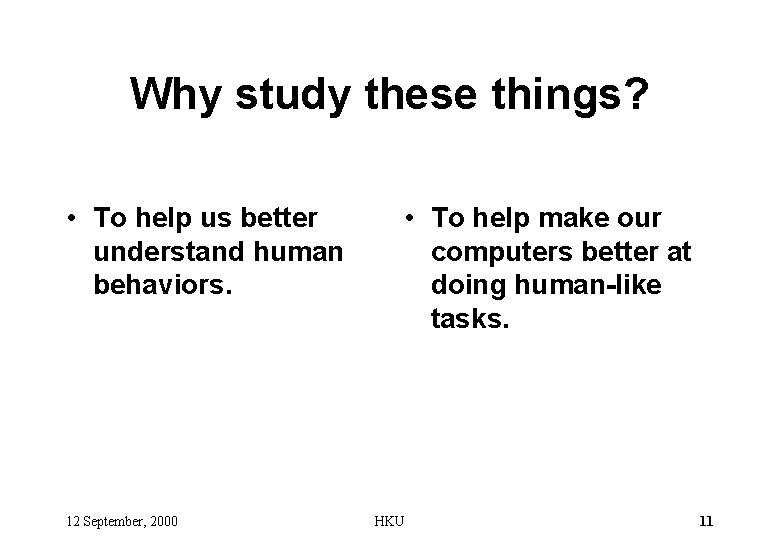 Why study these things?

• To help us better understand human behaviors.

• To help make our computers better at doing human-like tasks.

12 September, 2000

HKU

11